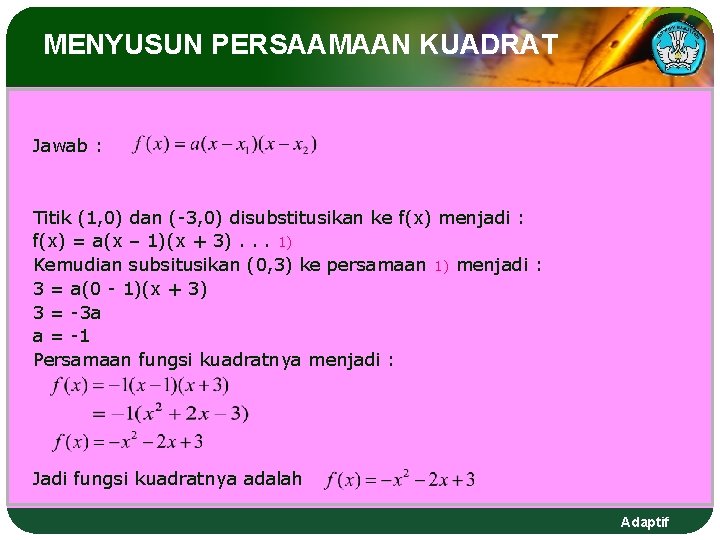 MENYUSUN PERSAAMAAN KUADRAT

Jawab : $f(x) = a(x - x_1)(x - x_2)$

Titik (1,0) dan (-3,0) disubstitusikan ke f(x) menjadi :
f(x) = a(x – 1)(x + 3) . . . 1)
Kemudian subsitusikan (0,3) ke persamaan 1) menjadi :
3 = a(0 - 1)(x + 3)
3 = -3a
a = -1
Persamaan fungsi kuadratnya menjadi :
$f(x) = -1(x-1)(x+3)$
$= -1(x^2 + 2x - 3)$
$f(x) = -x^2 - 2x + 3$

Jadi fungsi kuadratnya adalah $f(x) = -x^2 - 2x + 3$

Adaptif